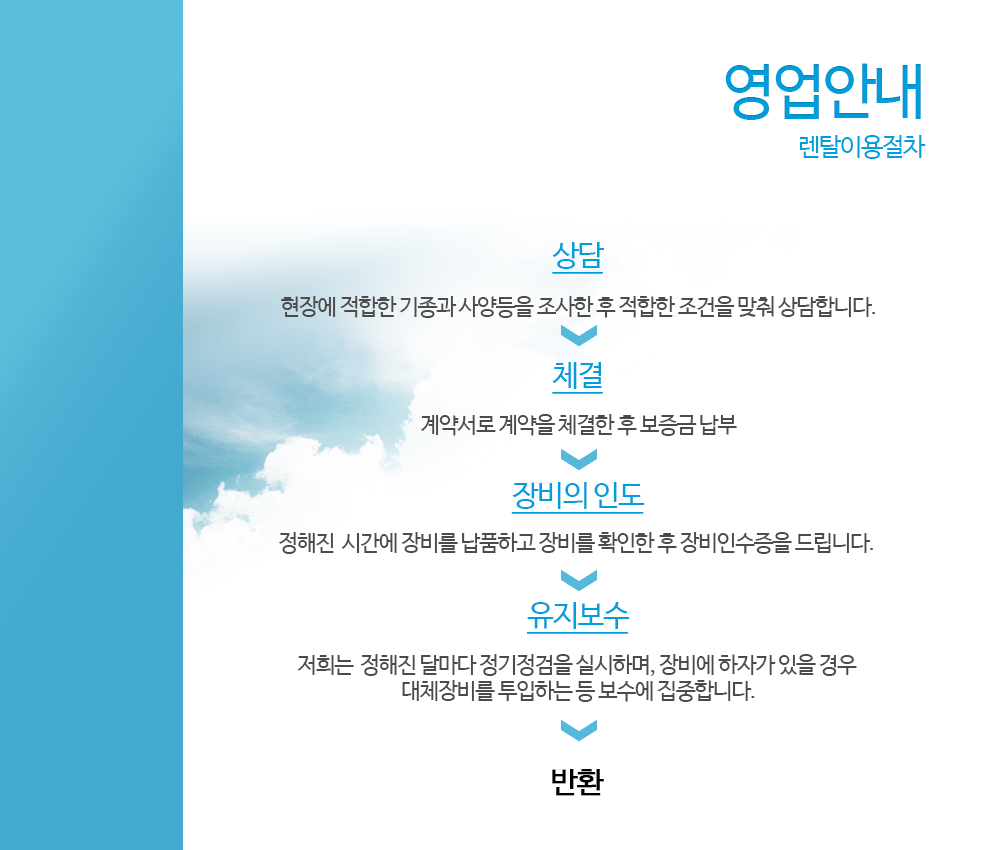 영업안내

렌탈이용절차

상담

현장에 적합한 기종과 사양등을 조사한 후 적합한 조건을 맞춰 상담합니다.

체결

계약서로 계약을 체결한 후 보증금 납부

장비의 인도

정해진 시간에 장비를 납품하고 장비를 확인한 후 장비인수증을 드립니다.

유지보수

저희는 정해진 달마다 정기정검을 실시하며, 장비에 하자가 있을 경우 대체장비를 투입하는 등 보수에 집중합니다.

반환